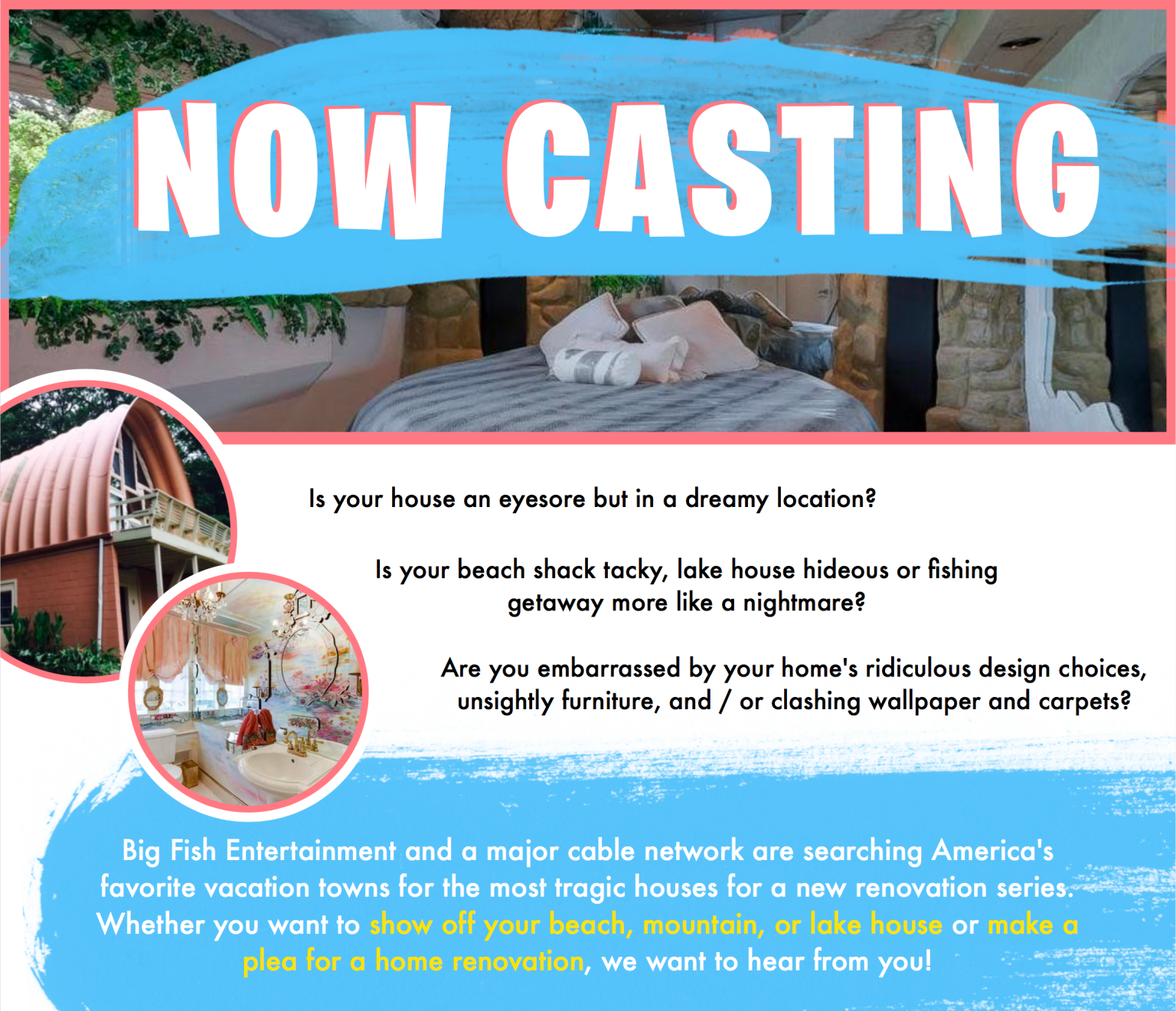 NOW CASTING

Is your house an eyesore but in a dreamy location?

Is your beach shack tacky, lake house hideous or fishing getaway more like a nightmare?

Are you embarrassed by your home's ridiculous design choices, unsightly furniture, and / or clashing wallpaper and carpets?

Big Fish Entertainment and a major cable network are searching America's favorite vacation towns for the most tragic houses for a new renovation series. Whether you want to show off your beach, mountain, or lake house or make a plea for a home renovation, we want to hear from you!